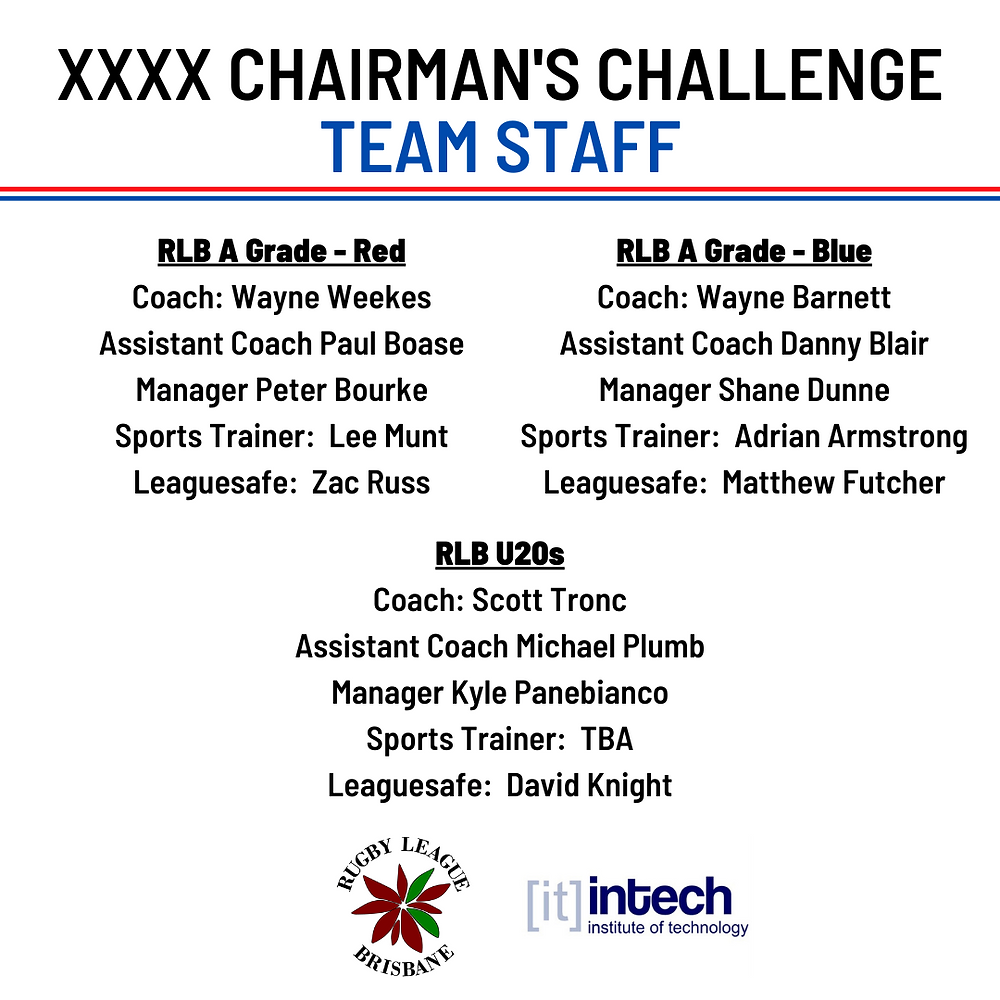 XXXX CHAIRMAN'S CHALLENGE
TEAM STAFF

RLB A Grade - Red
Coach: Wayne Weekes
Assistant Coach Paul Boase
Manager Peter Bourke
Sports Trainer: Lee Munt
Leaguesafe: Zac Russ

RLB A Grade - Blue
Coach: Wayne Barnett
Assistant Coach Danny Blair
Manager Shane Dunne
Sports Trainer: Adrian Armstrong
Leaguesafe: Matthew Futcher

RLB U20s
Coach: Scott Tronc
Assistant Coach Michael Plumb
Manager Kyle Panebianco
Sports Trainer: TBA
Leaguesafe: David Knight

RUGBY LEAGUE
BRISBANE

[it] intech
institute of technology